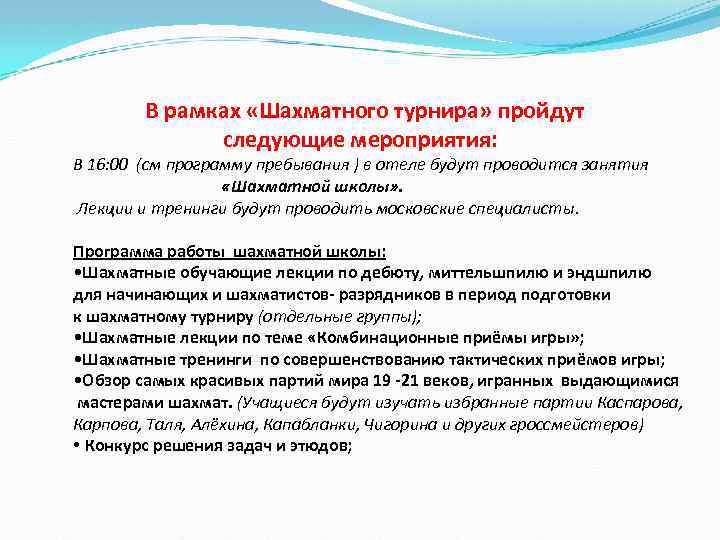 В рамках «Шахматного турнира» пройдут следующие мероприятия:

В 16:00 (см программу пребывания ) в отеле будут проводится занятия «Шахматной школы».
.Лекции и тренинги будут проводить московские специалисты.

Программа работы шахматной школы:
•Шахматные обучающие лекции по дебюту, миттельшпилю и эндшпилю для начинающих и шахматистов- разрядников в период подготовки к шахматному турниру (отдельные группы);
•Шахматные лекции по теме «Комбинационные приёмы игры»;
•Шахматные тренинги по совершенствованию тактических приёмов игры;
•Обзор самых красивых партий мира 19 -21 веков, игранных выдающимися мастерами шахмат. (Учащиеся будут изучать избранные партии Каспарова, Карпова, Таля, Алёхина, Капабланки, Чигорина и других гроссмейстеров)
• Конкурс решения задач и этюдов;